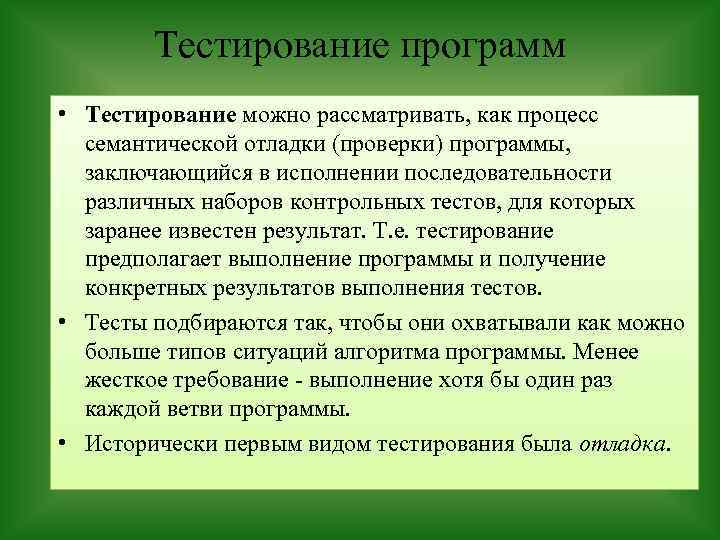 Тестирование программ

• Тестирование можно рассматривать, как процесс семантической отладки (проверки) программы, заключающийся в исполнении последовательности различных наборов контрольных тестов, для которых заранее известен результат. Т.е. тестирование предполагает выполнение программы и получение конкретных результатов выполнения тестов.

• Тесты подбираются так, чтобы они охватывали как можно больше типов ситуаций алгоритма программы. Менее жесткое требование - выполнение хотя бы один раз каждой ветви программы.

• Исторически первым видом тестирования была отладка.